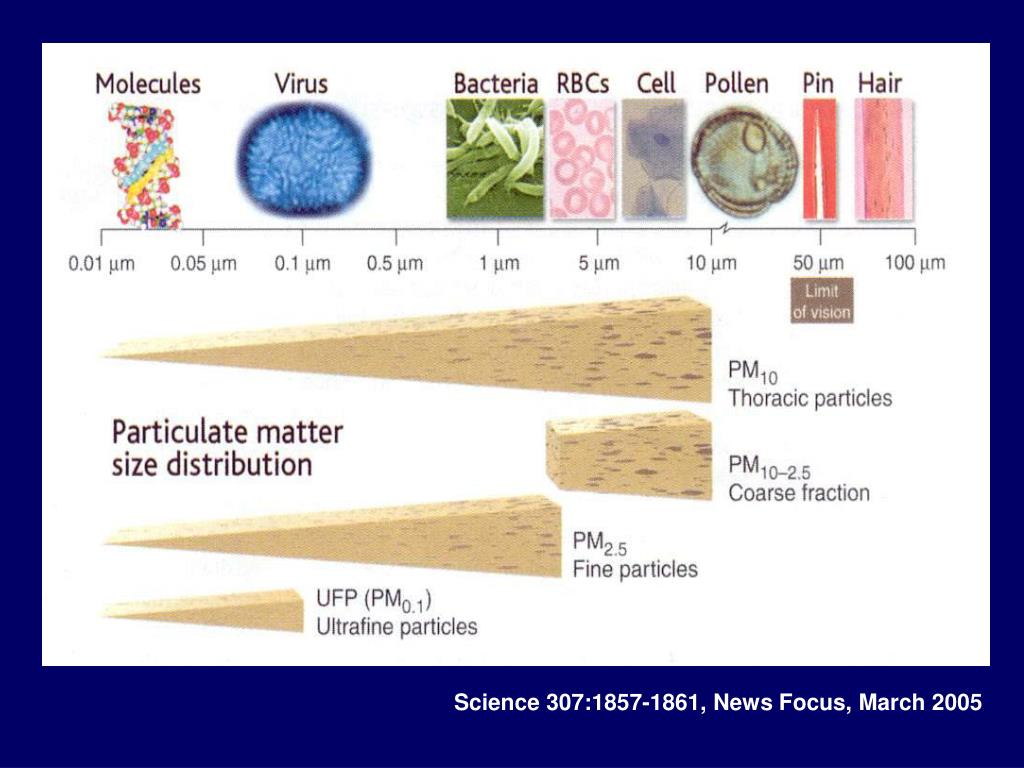 Molecules Virus Bacteria RBCs Cell Pollen Pin Hair

0.01 μm 0.05 μm 0.1 μm 0.5 μm 1 μm 5 μm 10 μm 50 μm 100 μm

Limit of vision

$PM_{10}$
Thoracic particles

Particulate matter size distribution

$PM_{10-2.5}$
Coarse fraction

$PM_{2.5}$
Fine particles

UFP ($PM_{0.1}$)
Ultrafine particles

Science 307:1857-1861, News Focus, March 2005